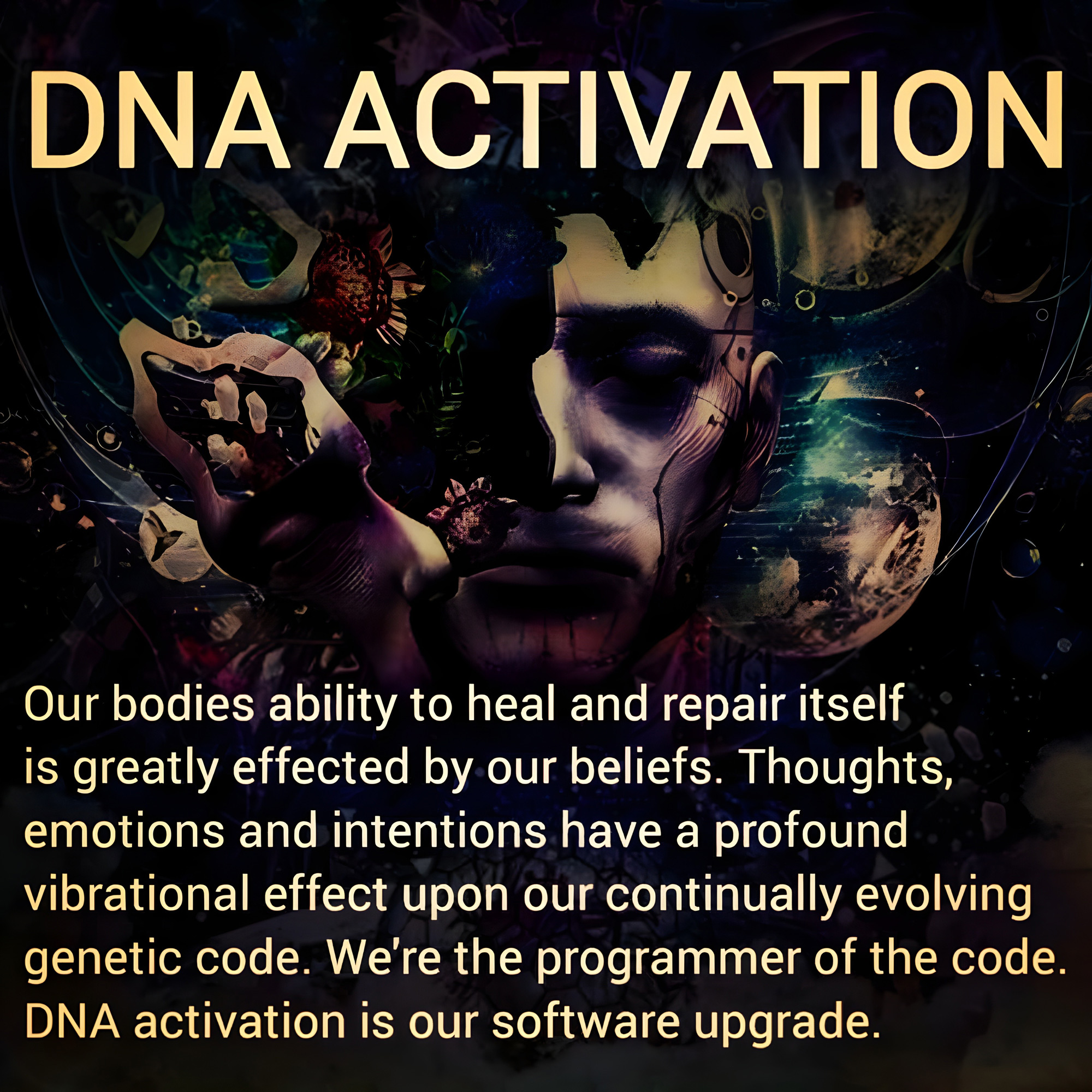 DNA ACTIVATION

Our bodies ability to heal and repair itself is greatly effected by our beliefs. Thoughts, emotions and intentions have a profound vibrational effect upon our continually evolving genetic code. We're the programmer of the code. DNA activation is our software upgrade.